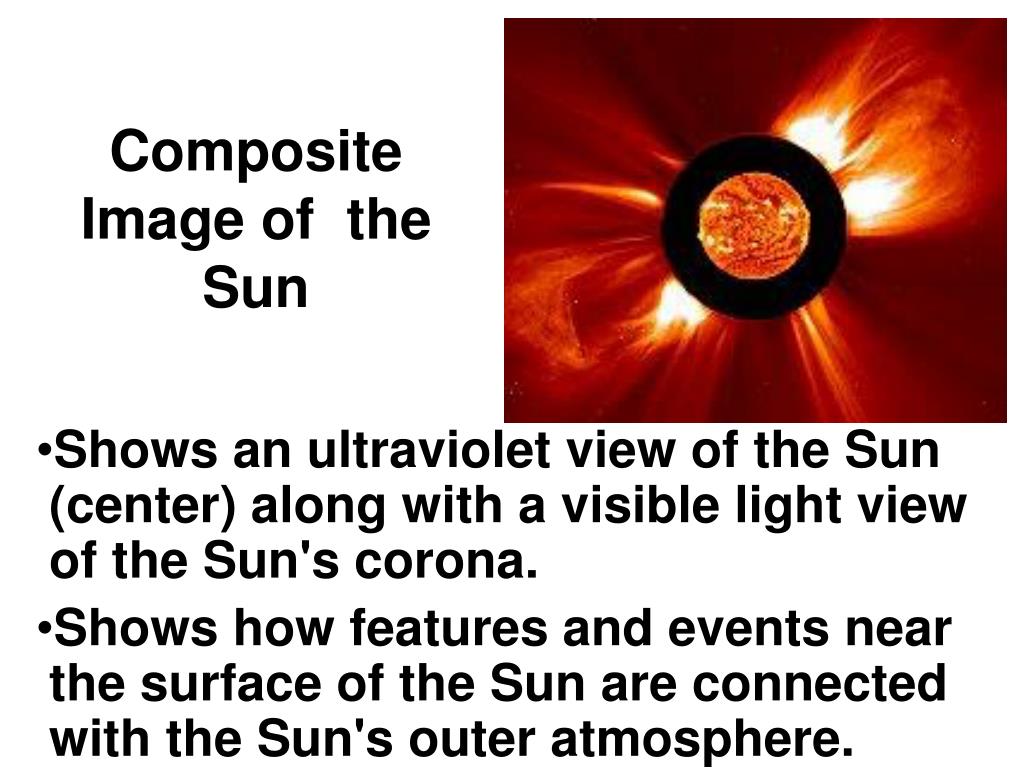 Composite Image of  the Sun

•Shows an ultraviolet view of the Sun (center) along with a visible light view of the Sun's corona.

•Shows how features and events near the surface of the Sun are connected with the Sun's outer atmosphere.